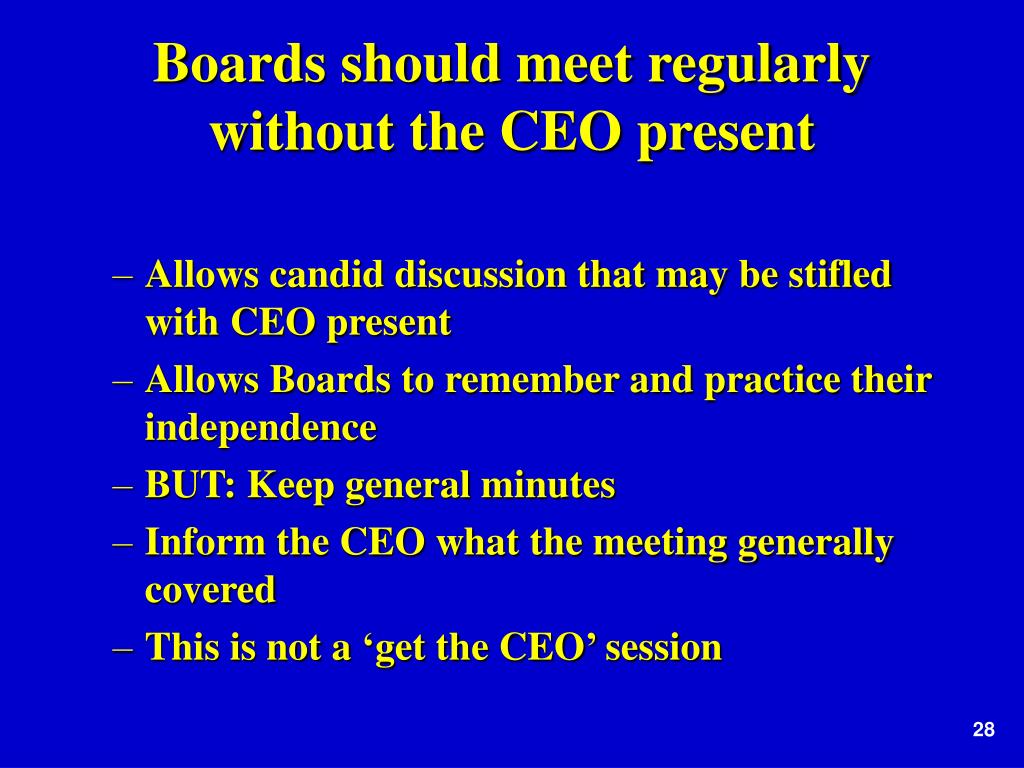 Boards should meet regularly without the CEO present

– Allows candid discussion that may be stifled with CEO present
– Allows Boards to remember and practice their independence
– BUT: Keep general minutes
– Inform the CEO what the meeting generally covered
– This is not a ‘get the CEO’ session

28